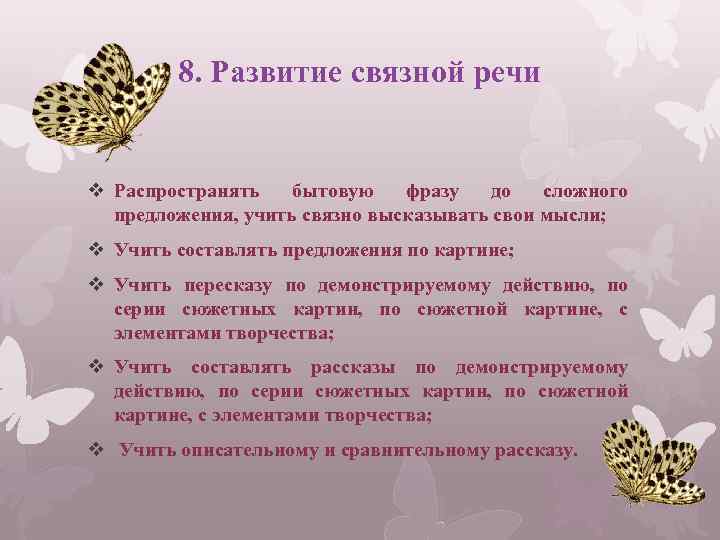 8. Развитие связной речи

❖ Распространять бытовую фразу до сложного предложения, учить связно высказывать свои мысли;

❖ Учить составлять предложения по картине;

❖ Учить пересказу по демонстрируемому действию, по серии сюжетных картин, по сюжетной картине, с элементами творчества;

❖ Учить составлять рассказы по демонстрируемому действию, по серии сюжетных картин, по сюжетной картине, с элементами творчества;

❖ Учить описательному и сравнительному рассказу.